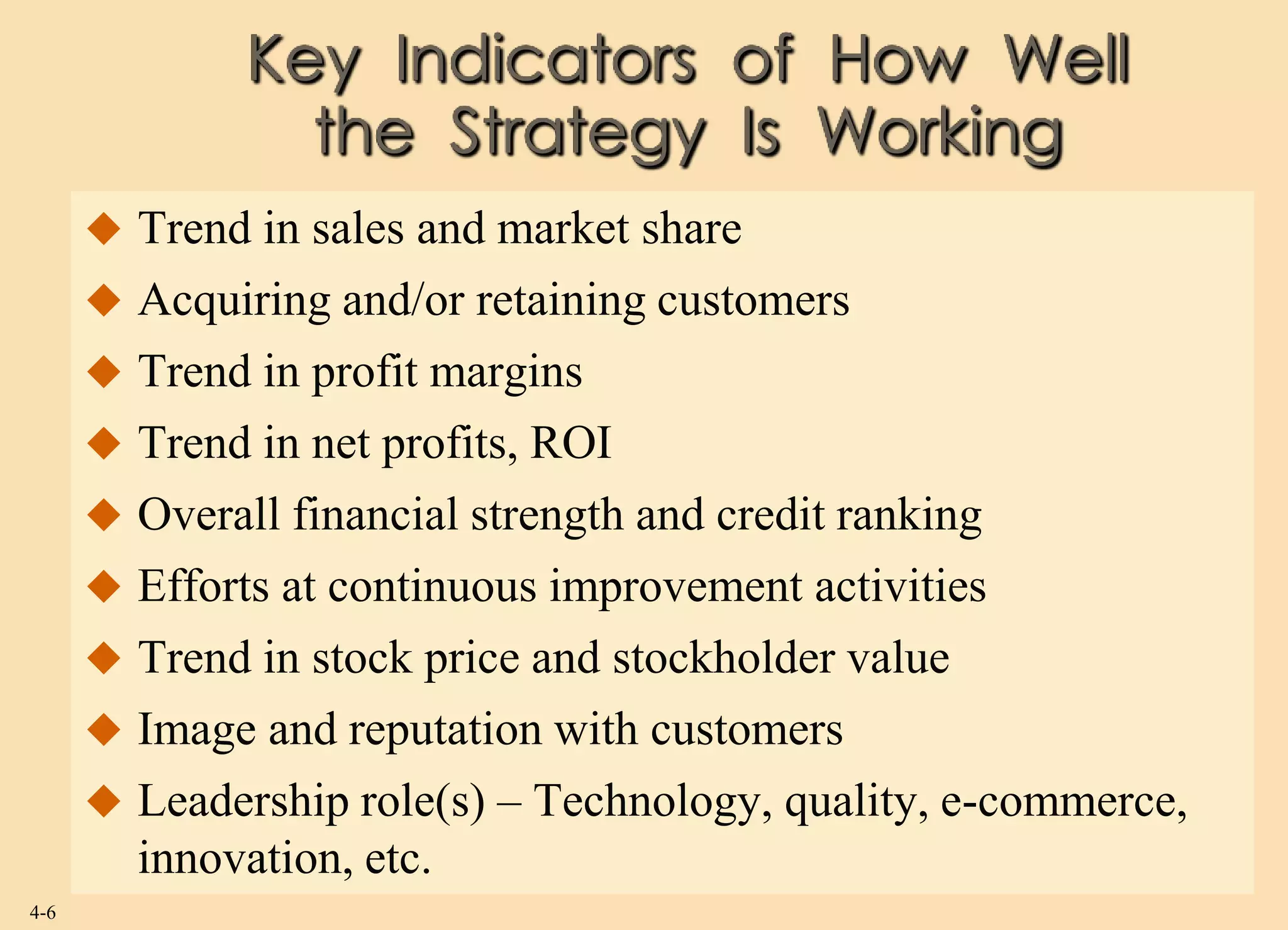 Key Indicators of How Well the Strategy Is Working

◆ Trend in sales and market share
◆ Acquiring and/or retaining customers
◆ Trend in profit margins
◆ Trend in net profits, ROI
◆ Overall financial strength and credit ranking
◆ Efforts at continuous improvement activities
◆ Trend in stock price and stockholder value
◆ Image and reputation with customers
◆ Leadership role(s) – Technology, quality, e-commerce, innovation, etc.

4-6